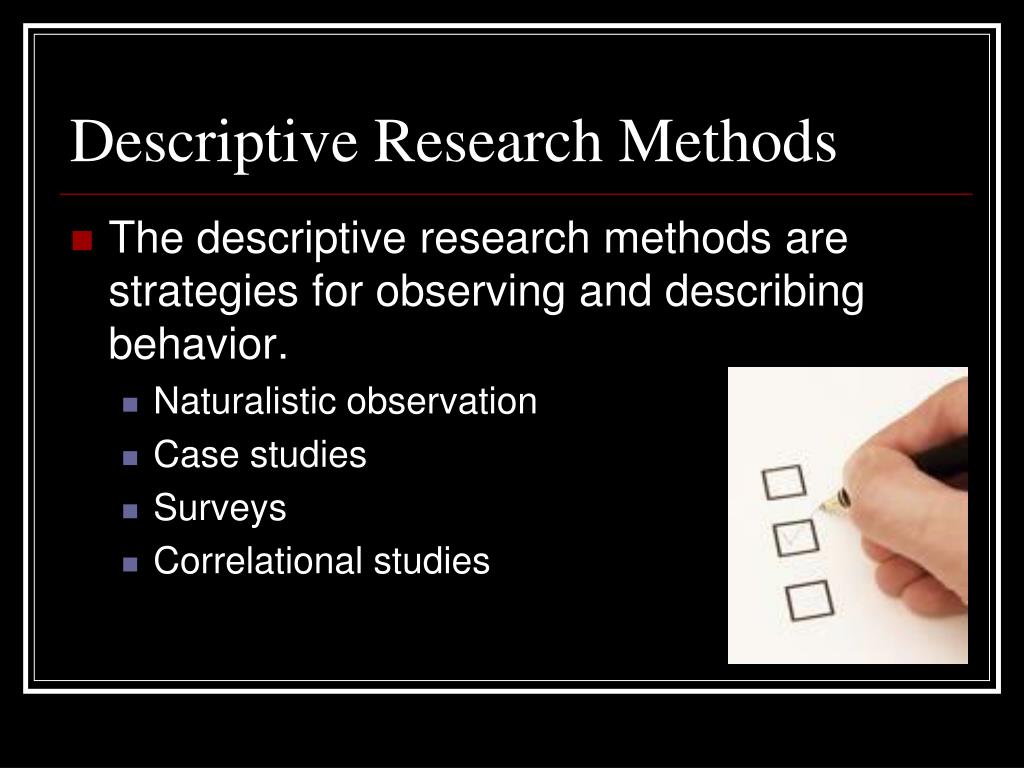 Descriptive Research Methods

The descriptive research methods are strategies for observing and describing behavior.

Naturalistic observation
Case studies
Surveys
Correlational studies